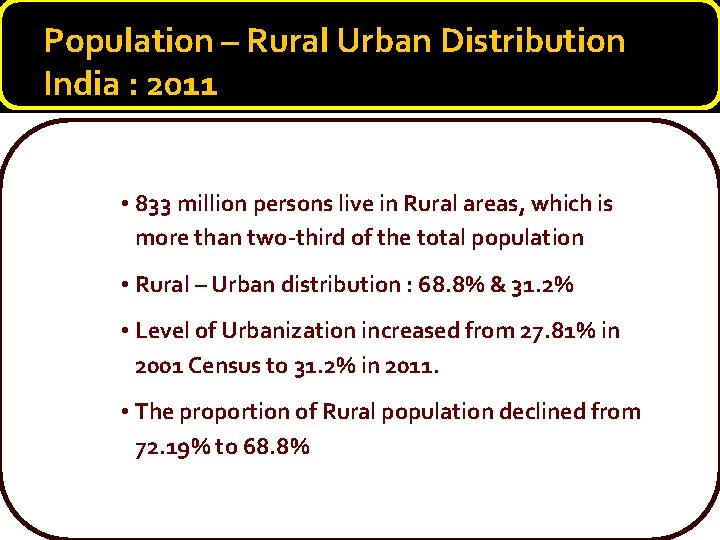 Population – Rural Urban Distribution India : 2011

• 833 million persons live in Rural areas, which is more than two-third of the total population

• Rural – Urban distribution : 68.8% & 31.2%

• Level of Urbanization increased from 27.81% in 2001 Census to 31.2% in 2011.

• The proportion of Rural population declined from 72.19% to 68.8%